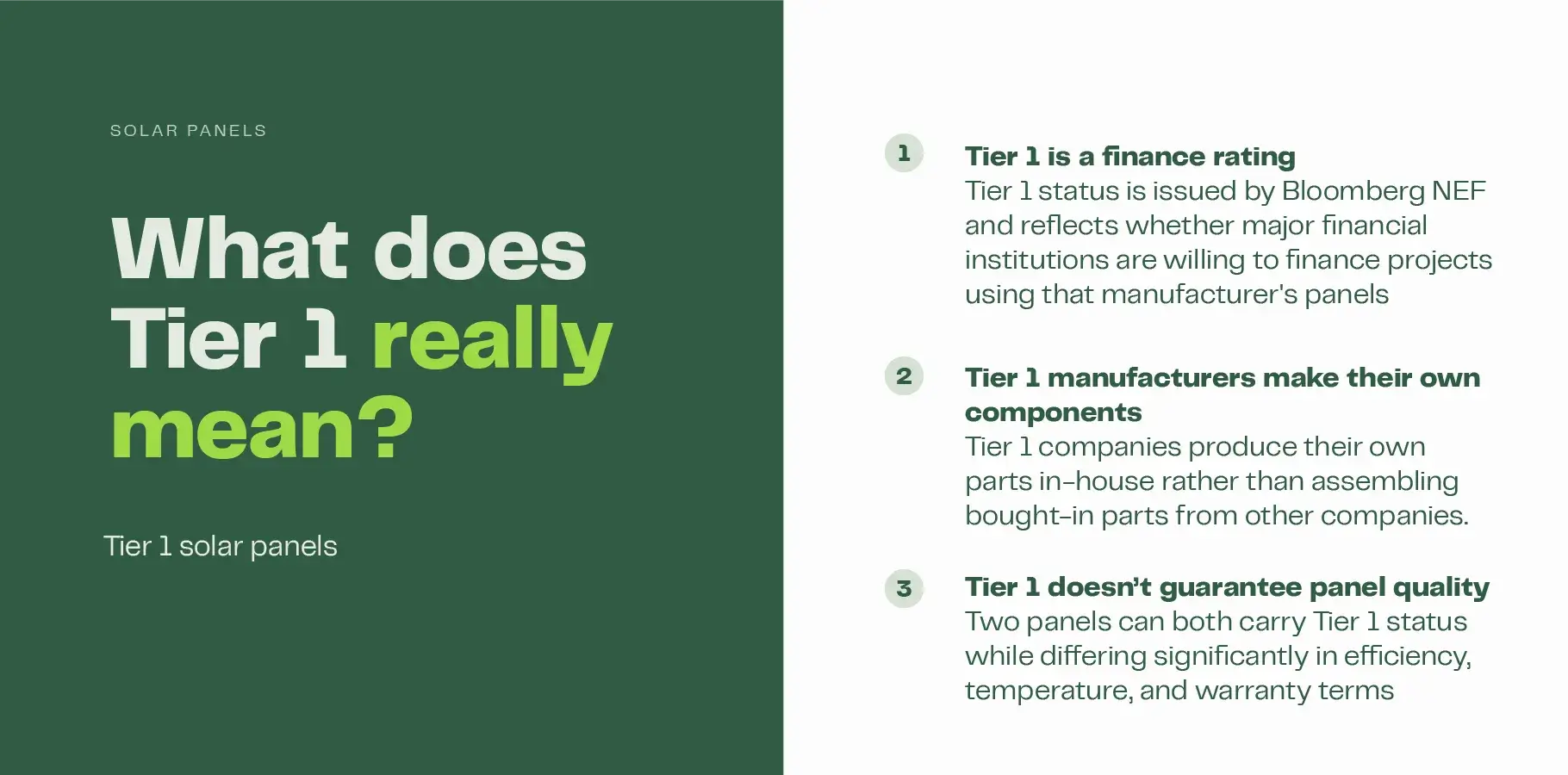 SOLAR PANELS

What does Tier 1 really mean?

Tier 1 solar panels

1

Tier 1 is a finance rating
Tier 1 status is issued by Bloomberg NEF and reflects whether major financial institutions are willing to finance projects using that manufacturer's panels

2

Tier 1 manufacturers make their own components
Tier 1 companies produce their own parts in-house rather than assembling bought-in parts from other companies.

3

Tier 1 doesn't guarantee panel quality
Two panels can both carry Tier 1 status while differing significantly in efficiency, temperature, and warranty terms